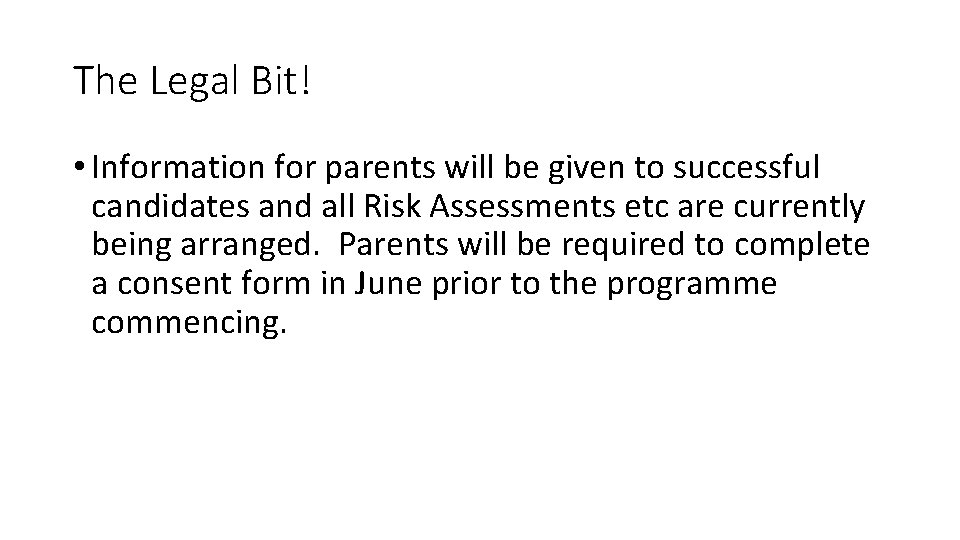 The Legal Bit!

• Information for parents will be given to successful candidates and all Risk Assessments etc are currently being arranged.  Parents will be required to complete a consent form in June prior to the programme commencing.